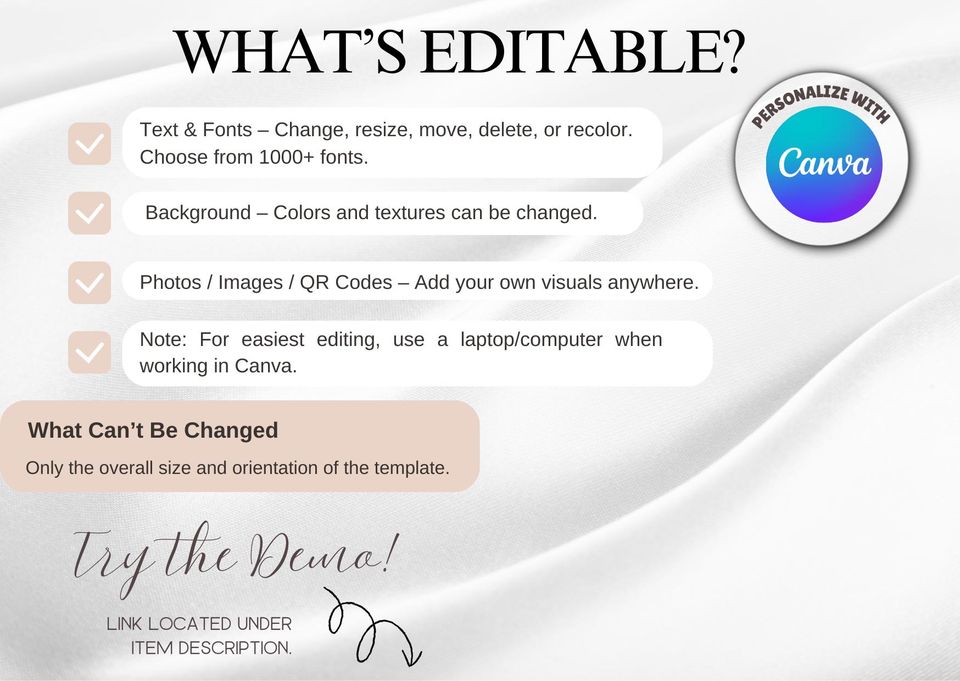 WHAT'S EDITABLE?

PERSONALIZE WITH

Canva

Text & Fonts – Change, resize, move, delete, or recolor. Choose from 1000+ fonts.

Background – Colors and textures can be changed.

Photos / Images / QR Codes – Add your own visuals anywhere.

Note: For easiest editing, use a laptop/computer when working in Canva.

What Can't Be Changed

Only the overall size and orientation of the template.

Try the Demo!

LINK LOCATED UNDER ITEM DESCRIPTION.